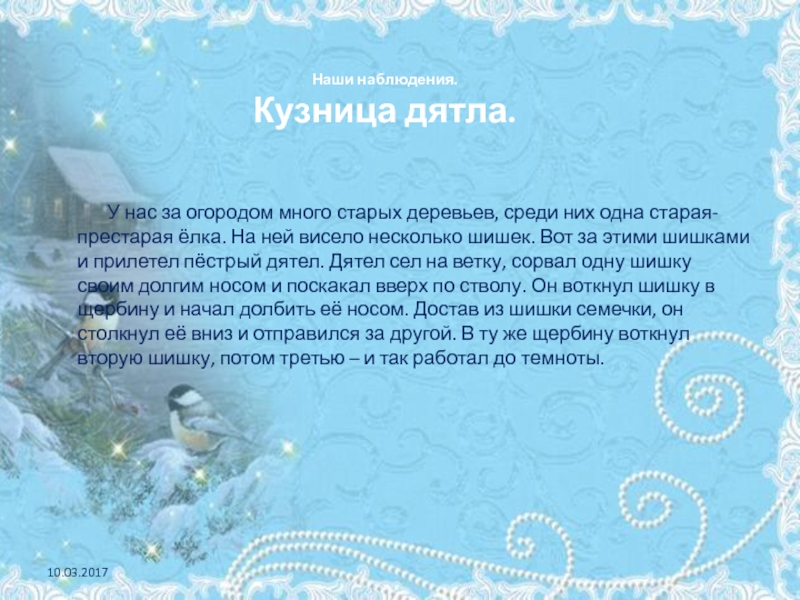 Наши наблюдения.

Кузница дятла.

У нас за огородом много старых деревьев, среди них одна старая-престарая ёлка. На ней висело несколько шишек. Вот за этими шишками и прилетел пёстрый дятел. Дятел сел на ветку, сорвал одну шишку своим долгим носом и поскакал вверх по стволу. Он воткнул шишку в щербину и начал долбить её носом. Достав из шишки семечки, он столкнул её вниз и отправился за другой. В ту же щербину воткнул вторую шишку, потом третью – и так работал до темноты.

10.03.2017